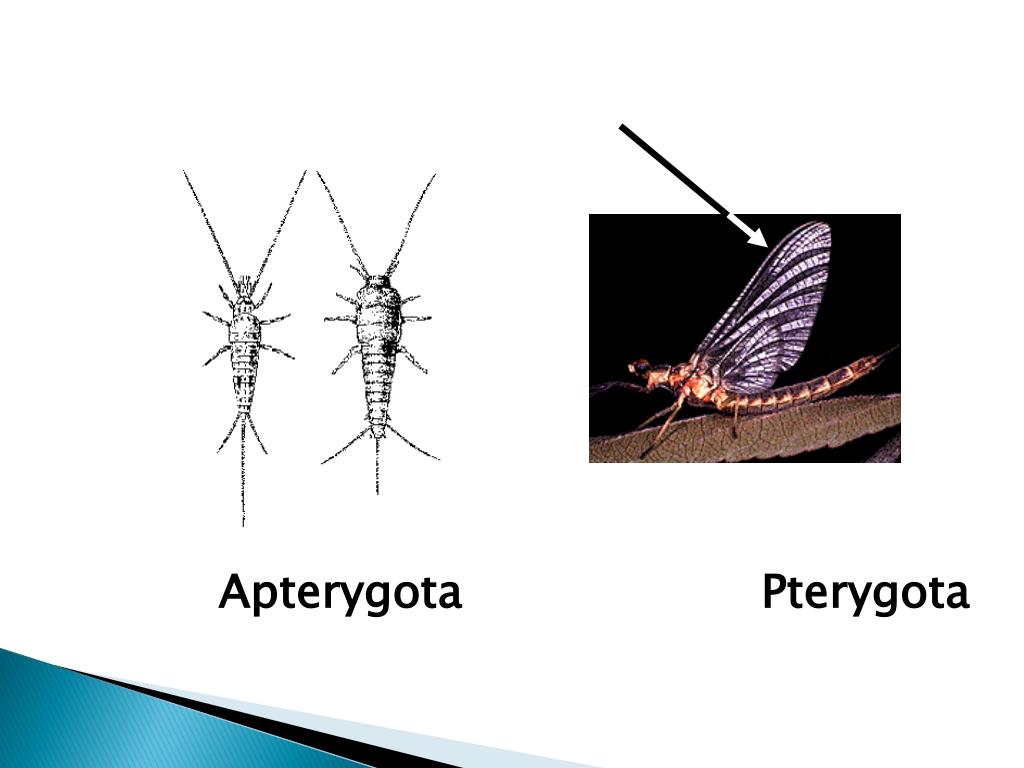 Apterygota

Pterygota